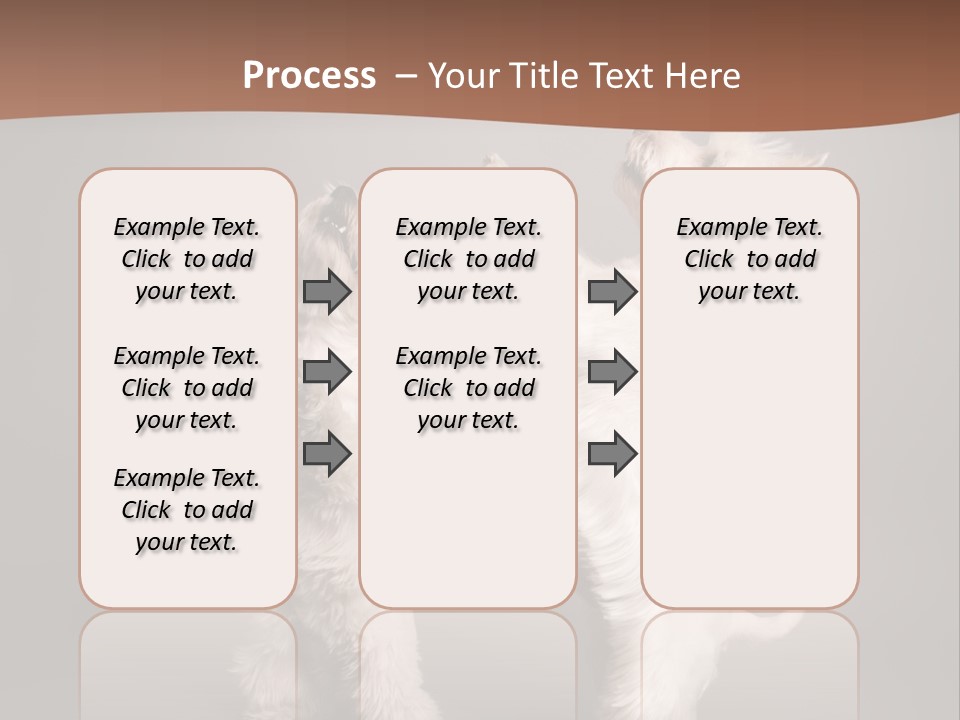 Process – Your Title Text Here

Example Text. Click to add your text.

Example Text. Click to add your text.

Example Text. Click to add your text.

Example Text. Click to add your text.

Example Text. Click to add your text.

Example Text. Click to add your text.